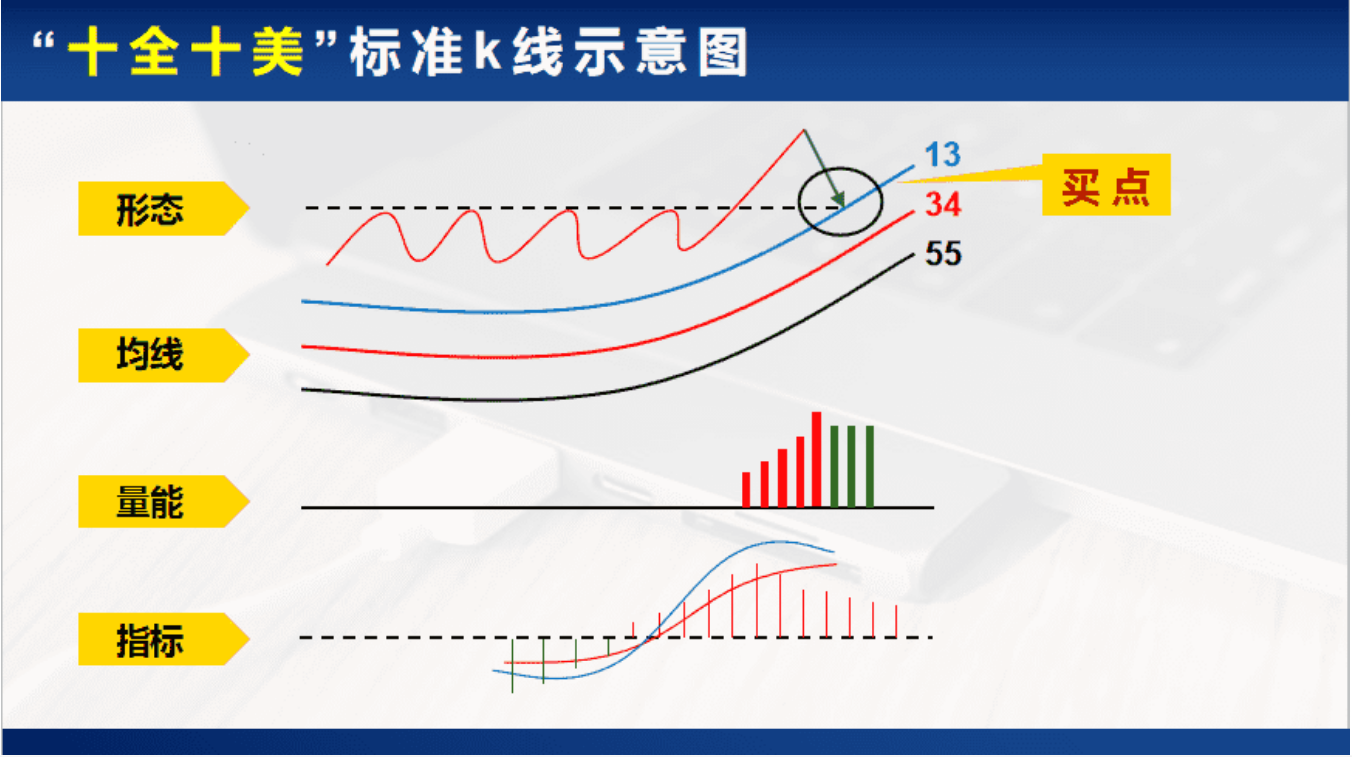 “十全十美”标准k线示意图

形态

13

买点

34

55

均线

量能

指标